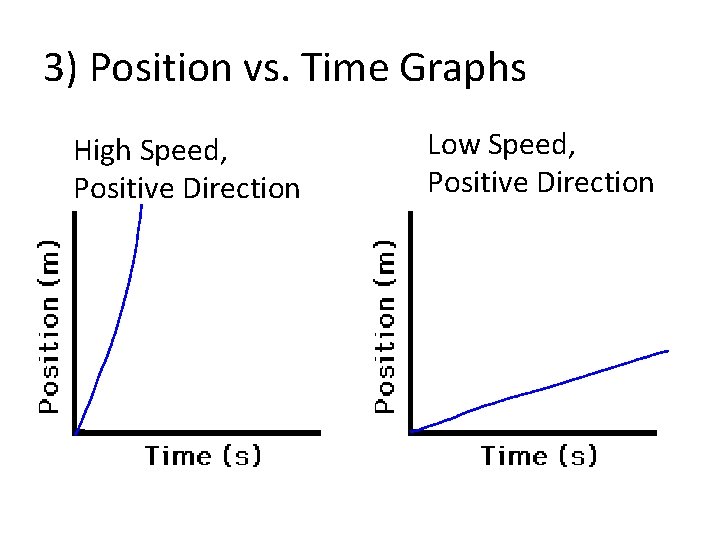 3) Position vs. Time Graphs

High Speed, Positive Direction

Position (m)

Time (s)

Low Speed, Positive Direction

Position (m)

Time (s)